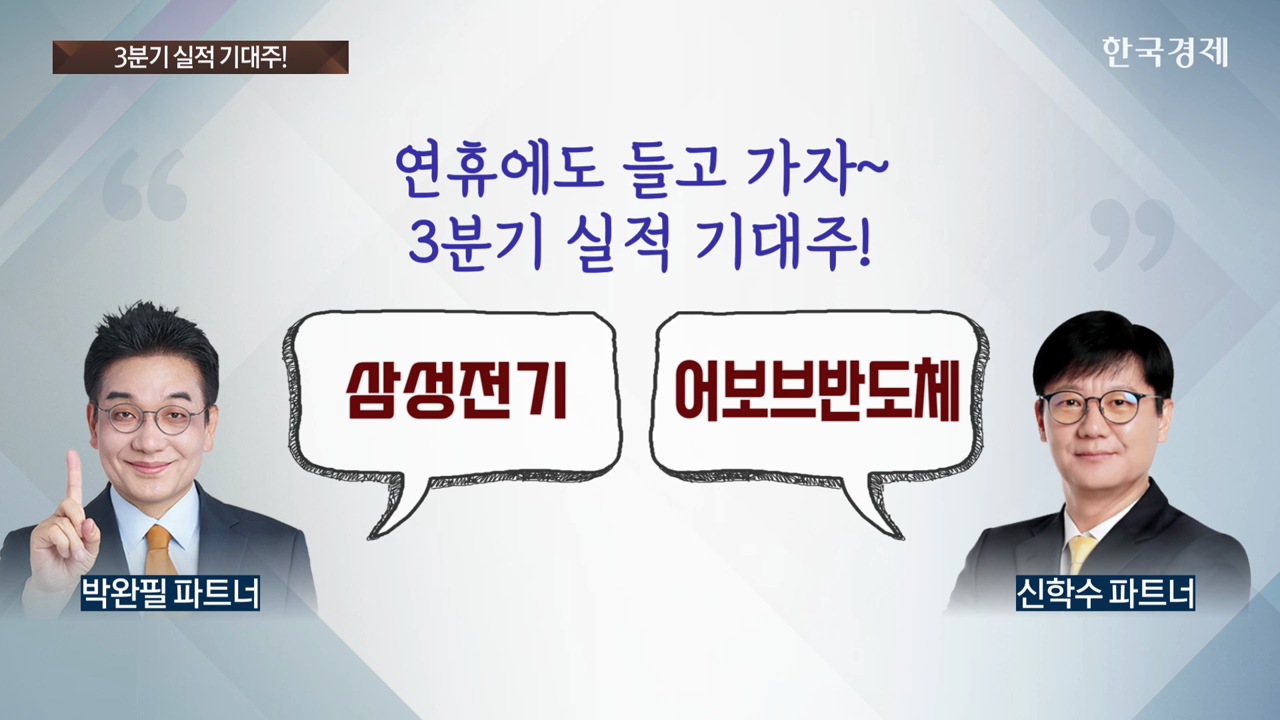 3분기 실적 기대주!

한국경제

연휴에도 들고 가자~
3분기 실적 기대주!

삼성전기

어보브반도체

박완필 파트너

신학수 파트너